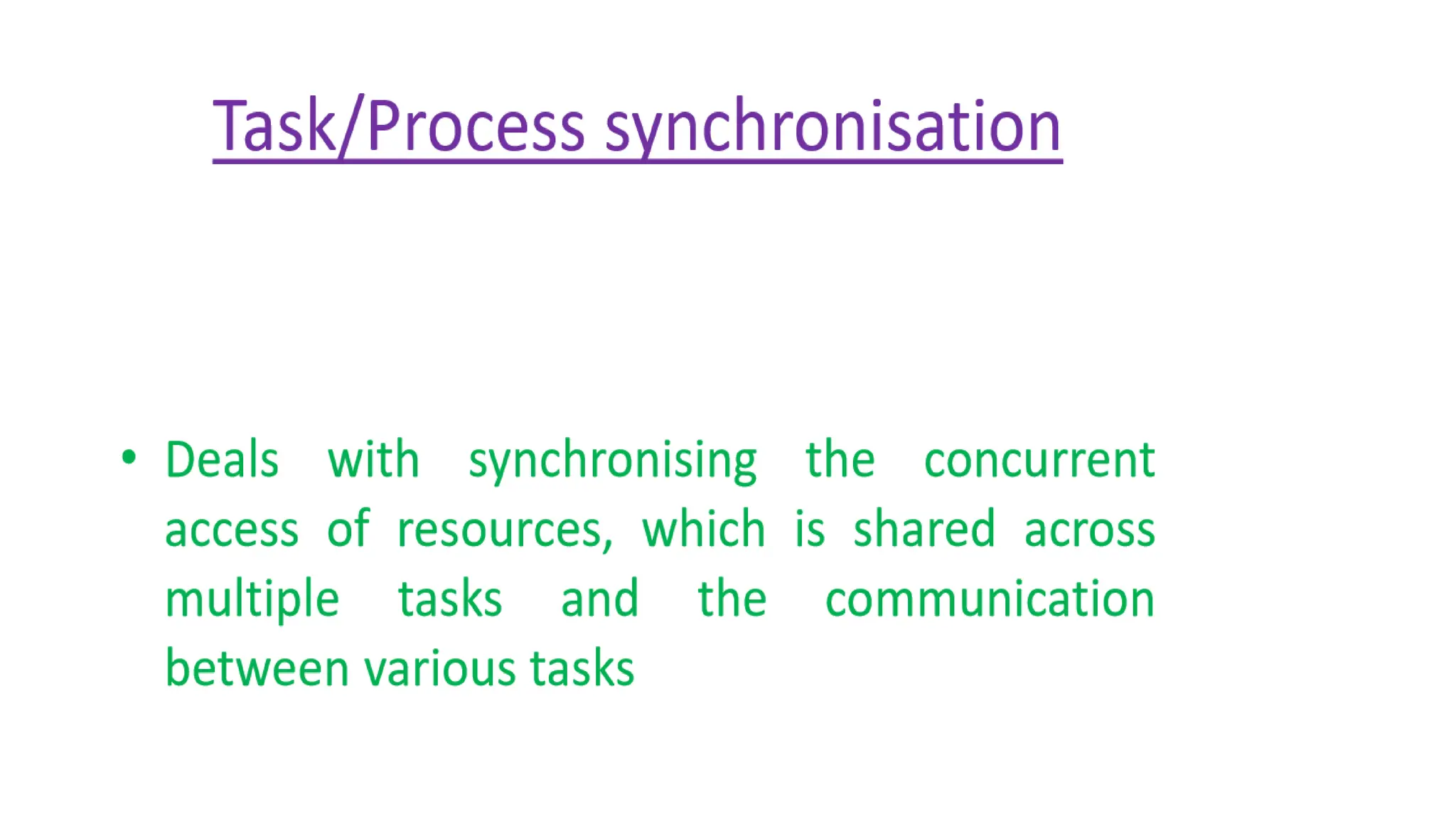 Task/Process synchronisation

• Deals with synchronising the concurrent access of resources, which is shared across multiple tasks and the communication between various tasks